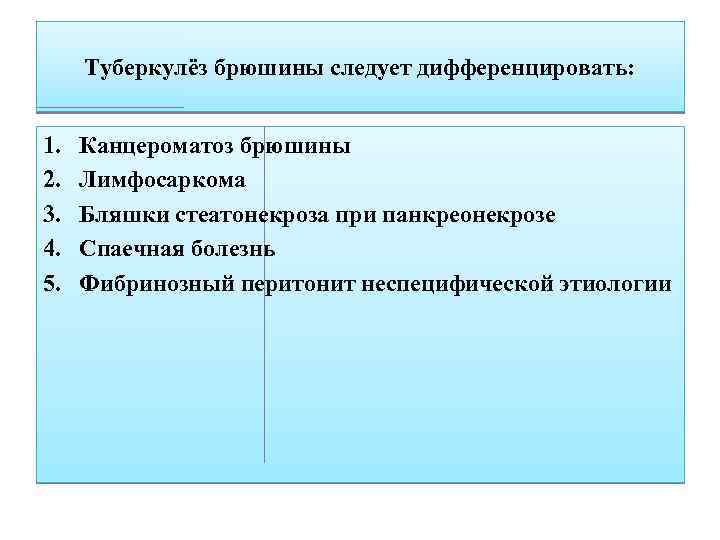 Туберкулёз брюшины следует дифференцировать:

1. Канцероматоз брюшины
2. Лимфосаркома
3. Бляшки стеатонекроза при панкреонекрозе
4. Спаечная болезнь
5. Фибринозный перитонит неспецифической этиологии